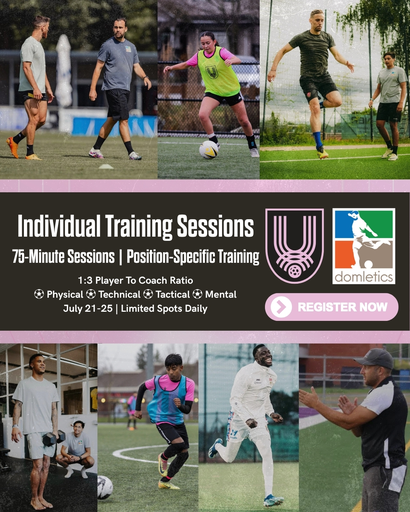 Individual Training Sessions

75-Minute Sessions | Position-Specific Training

1:3 Player To Coach Ratio

⚽ Physical ⚽ Technical ⚽ Tactical ⚽ Mental

July 21-25 | Limited Spots Daily

domletics

REGISTER NOW